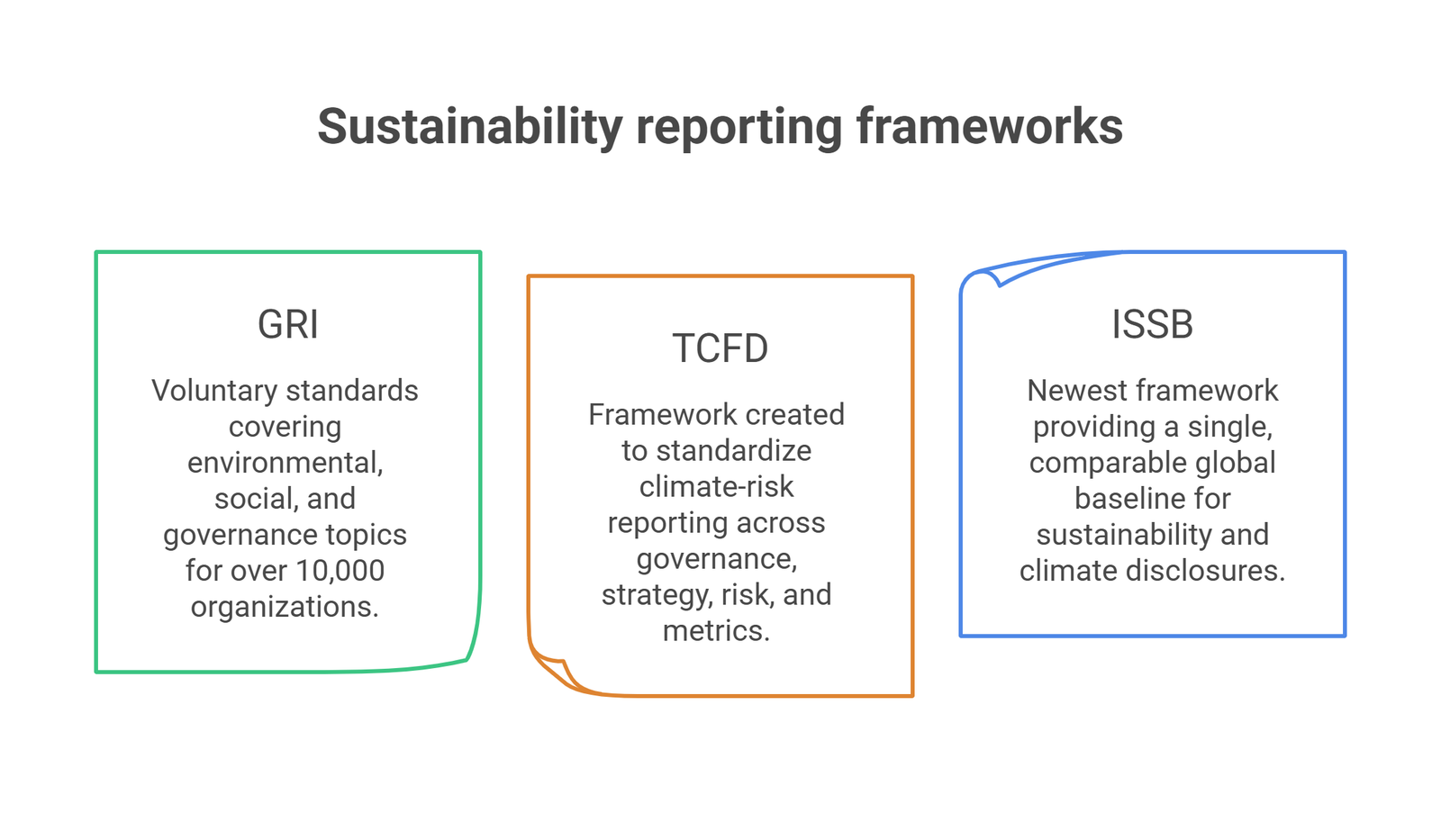 Sustainability reporting frameworks

GRI

Voluntary standards covering environmental, social, and governance topics for over 10,000 organizations.

TCFD

Framework created to standardize climate-risk reporting across governance, strategy, risk, and metrics.

ISSB

Newest framework providing a single, comparable global baseline for sustainability and climate disclosures.